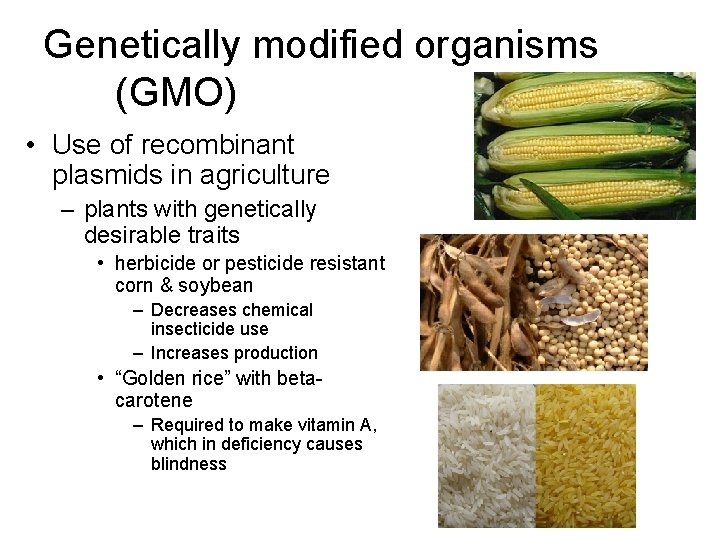 Genetically modified organisms (GMO)

• Use of recombinant plasmids in agriculture
– plants with genetically desirable traits
• herbicide or pesticide resistant corn & soybean
– Decreases chemical insecticide use
– Increases production
• “Golden rice” with beta-carotene
– Required to make vitamin A, which in deficiency causes blindness